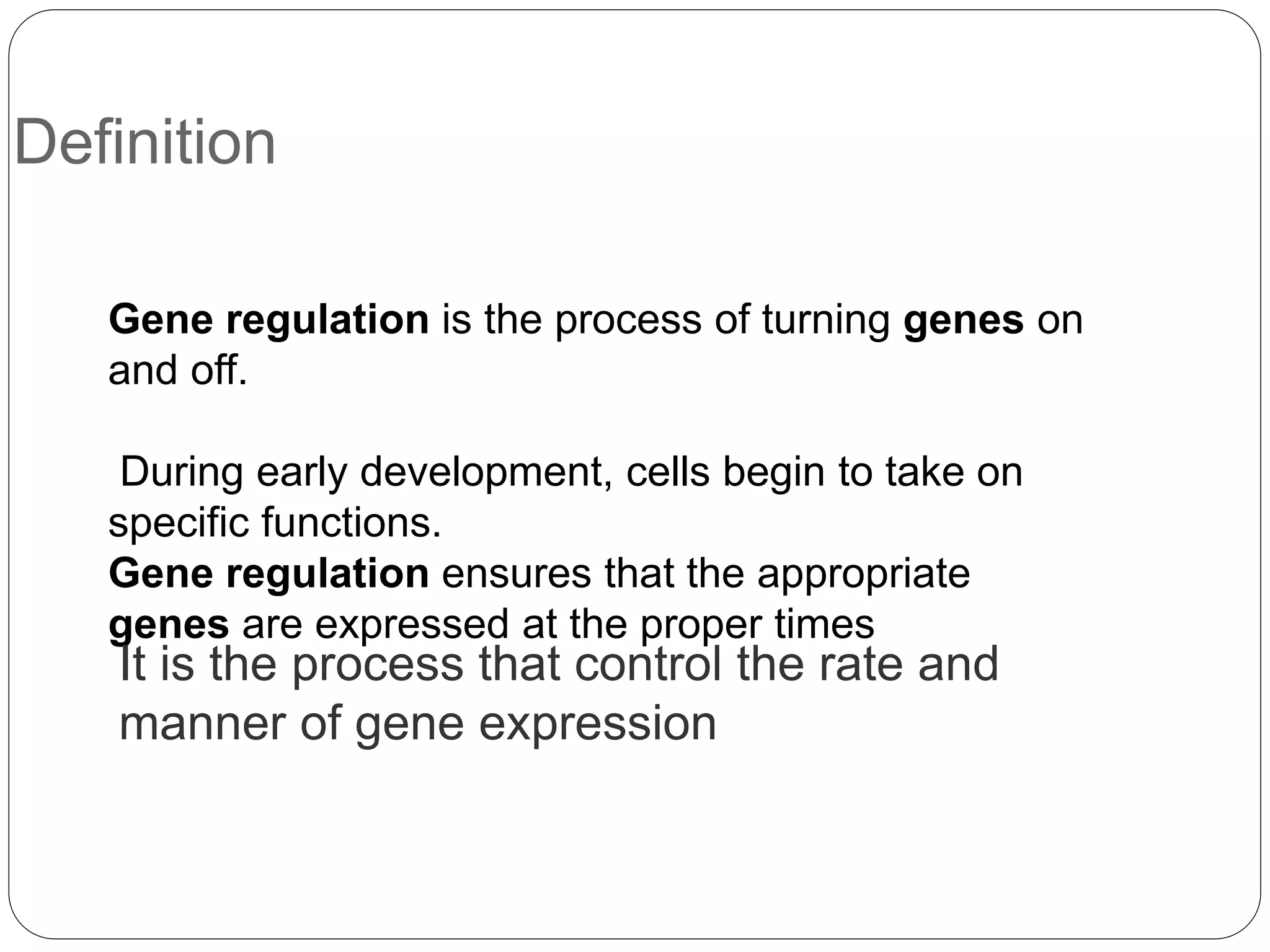 Definition

Gene regulation is the process of turning genes on and off.

During early development, cells begin to take on specific functions.
Gene regulation ensures that the appropriate genes are expressed at the proper times
It is the process that control the rate and manner of gene expression